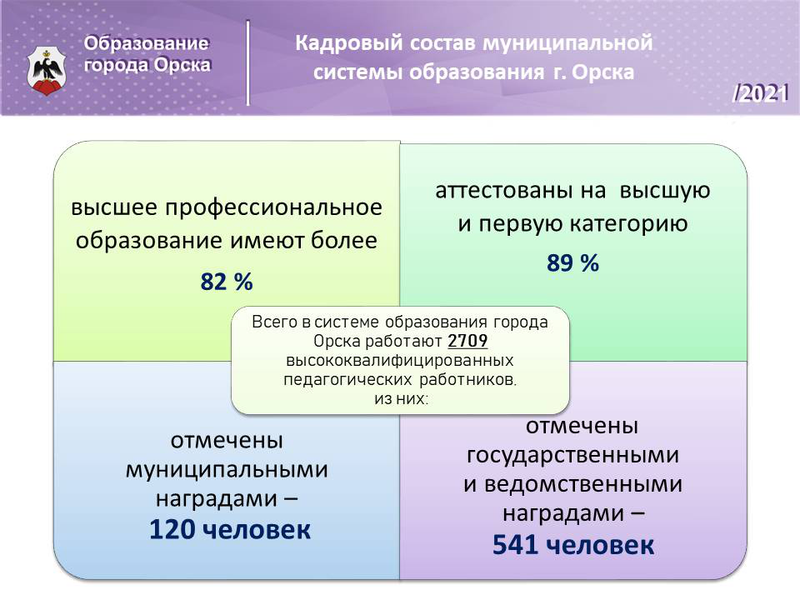 Образование города Орска

Кадровый состав муниципальной системы образования г. Орска

/2021

высшее профессиональное образование имеют более

82 %

аттестованы на высшую и первую категорию

89 %

Всего в системе образования города Орска работают 2709 высококвалифицированных педагогических работников, из них:

отмечены муниципальными наградами –

120 человек

отмечены государственными и ведомственными наградами –

541 человек